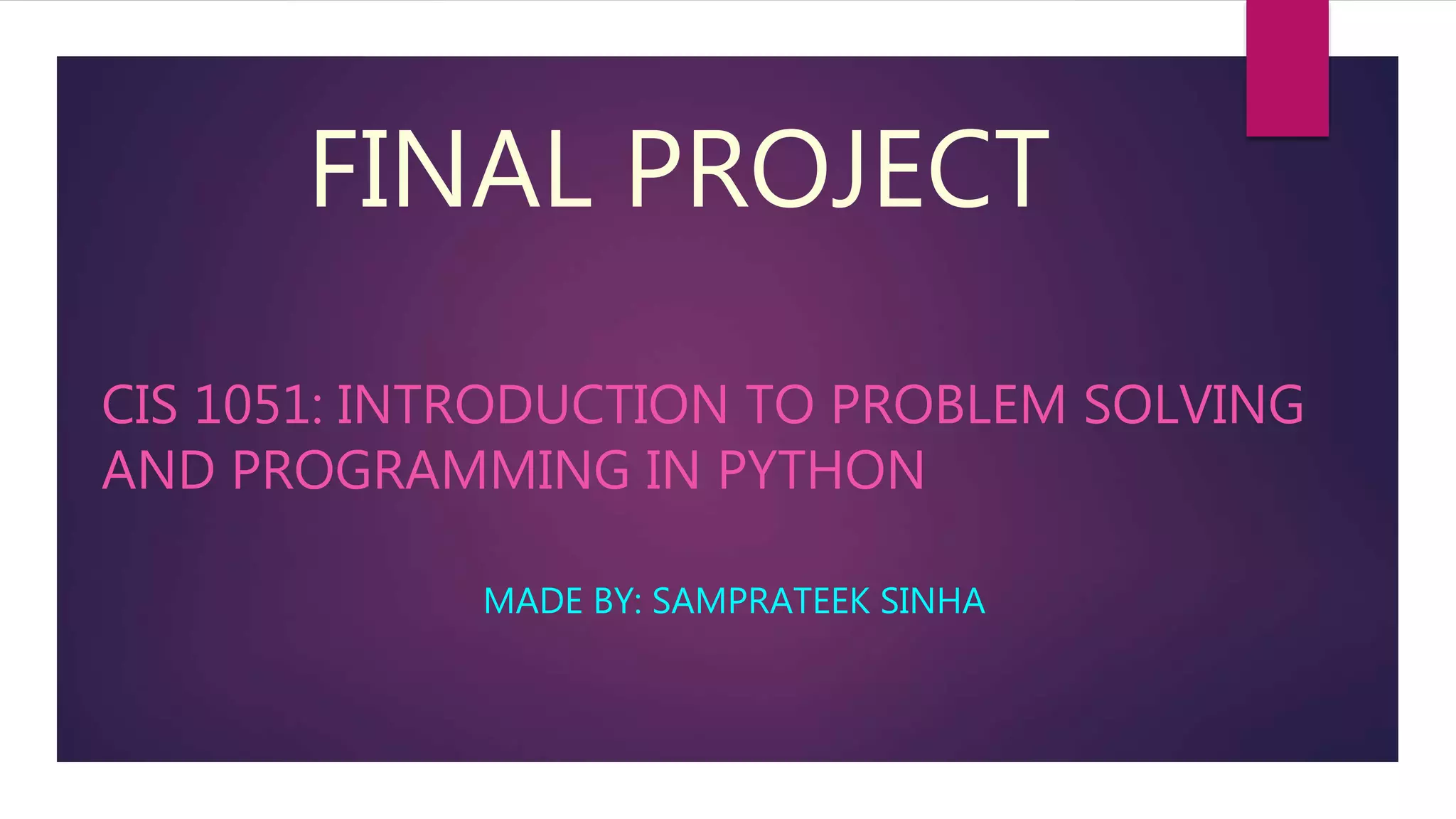 FINAL PROJECT

CIS 1051: INTRODUCTION TO PROBLEM SOLVING AND PROGRAMMING IN PYTHON

MADE BY: SAMPRATEEK SINHA